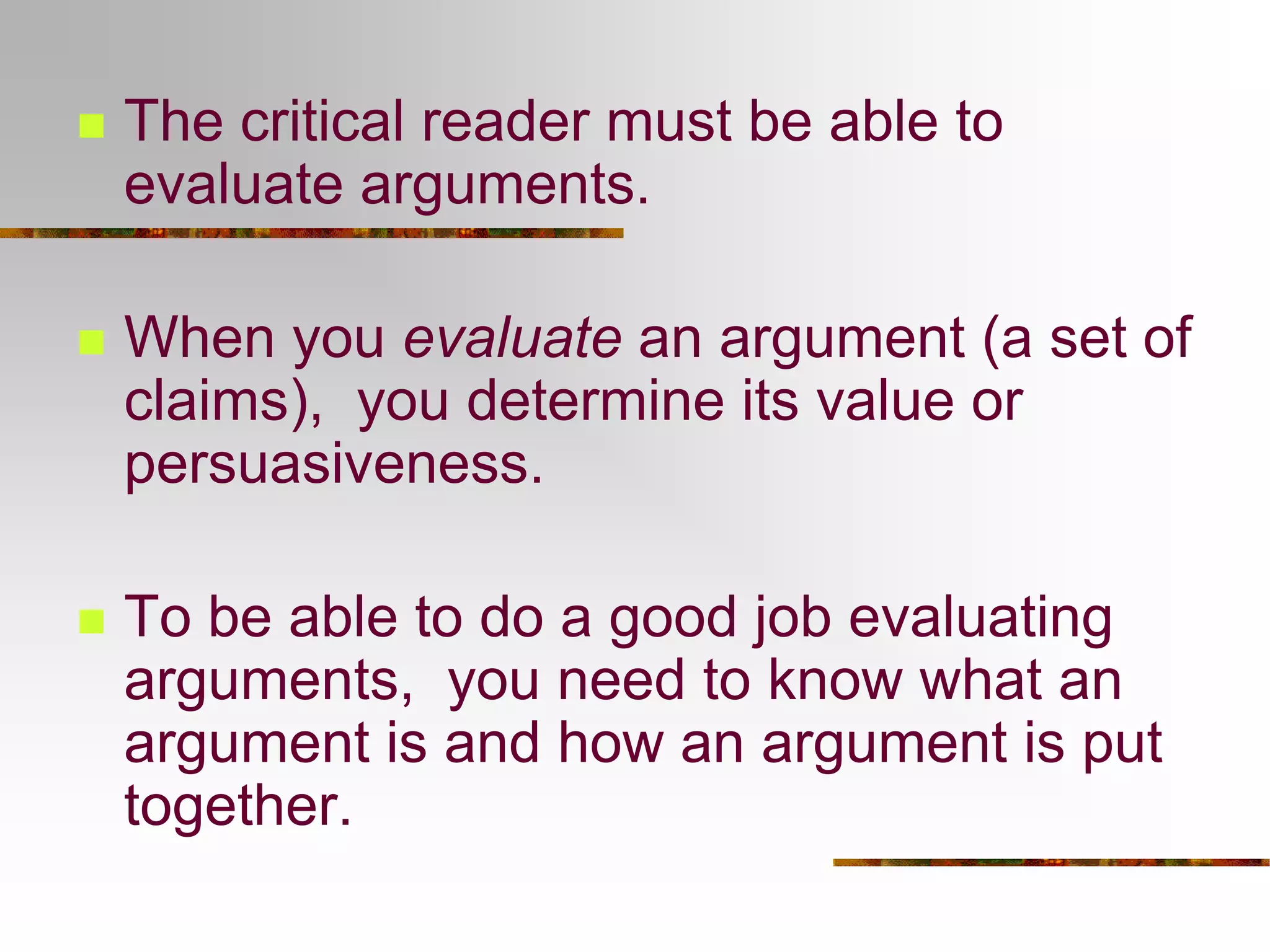 The critical reader must be able to evaluate arguments.

When you evaluate an argument (a set of claims), you determine its value or persuasiveness.

To be able to do a good job evaluating arguments, you need to know what an argument is and how an argument is put together.